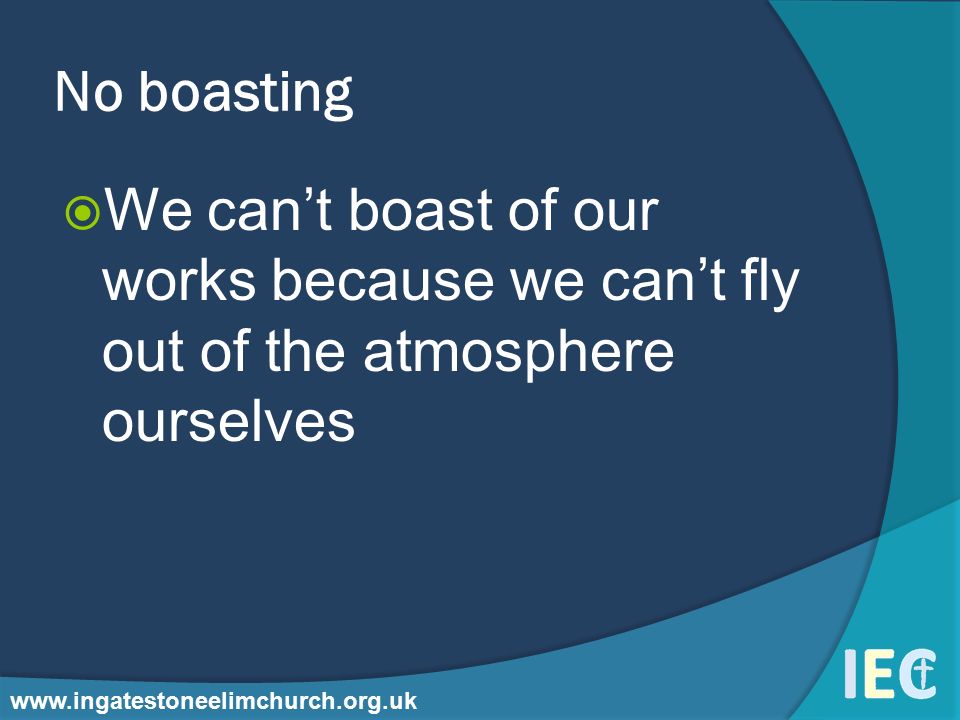 No boasting

We can’t boast of our works because we can’t fly out of the atmosphere ourselves

www.ingatestoneelimchurch.org.uk

IEC